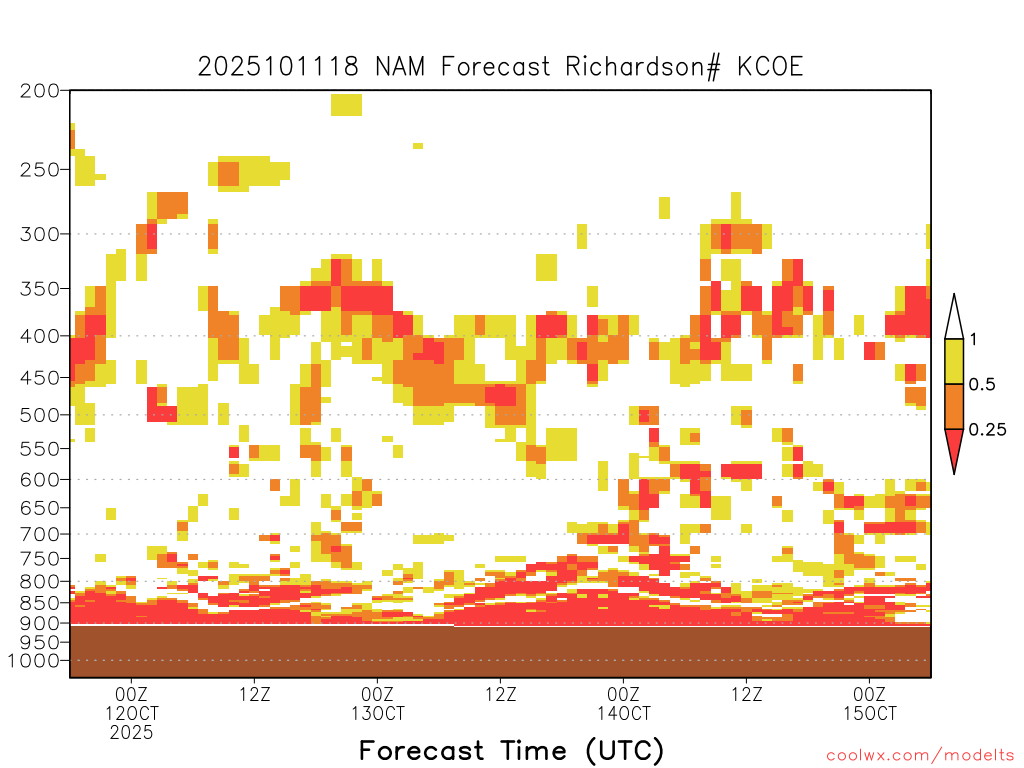 2025101118 NAM Forecast Richardson# KCOE

200
250
300
350
400
450
500
550
600
650
700
750
800
850
900
950
1000

1
0.5
0.25

00Z
12OCT
2025
12Z
00Z
13OCT
12Z
00Z
14OCT
12Z
00Z
15OCT

Forecast Time (UTC)

coolwx.com/modelts